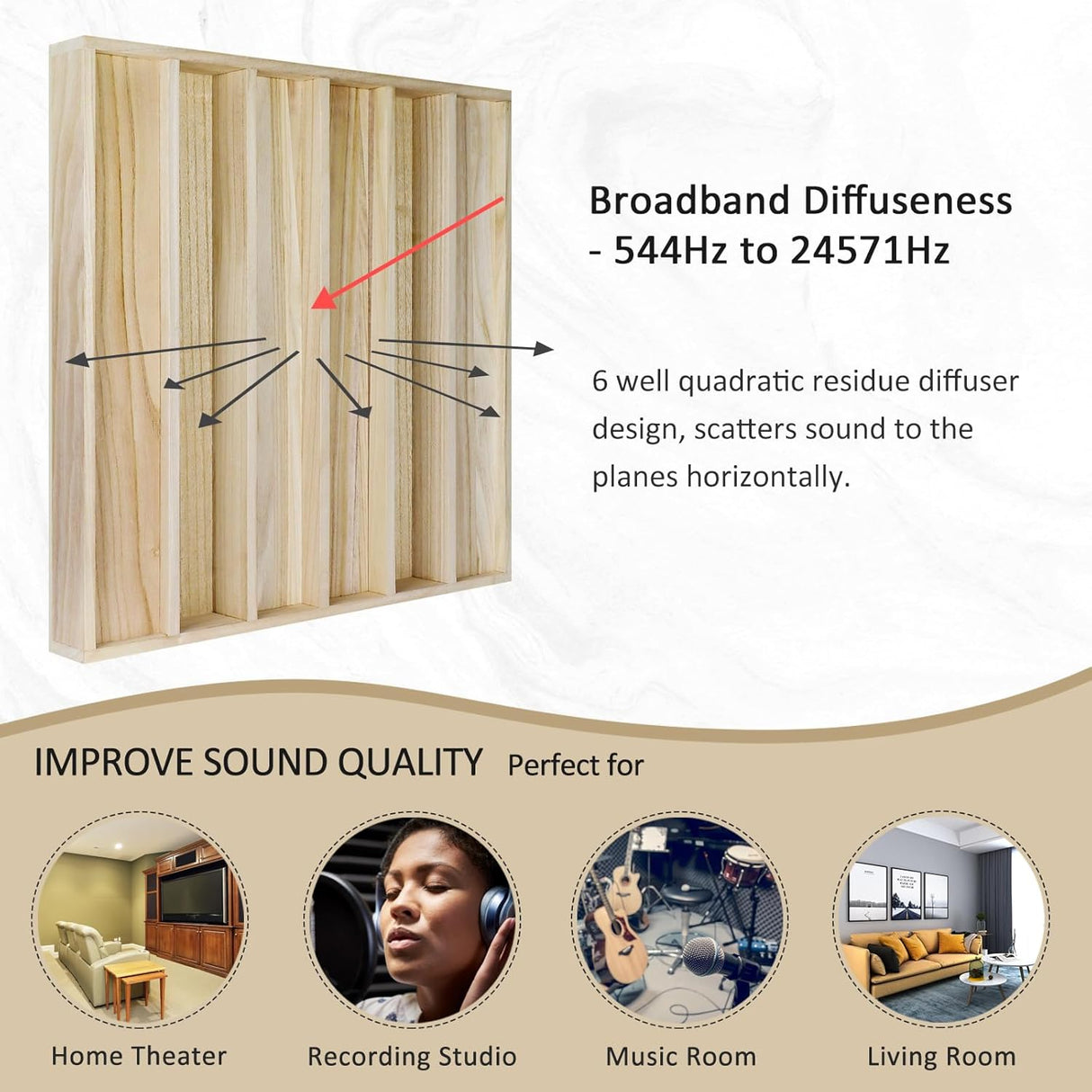 Broadband Diffuseness - 544Hz to 24571Hz

6 well quadratic residue diffuser design, scatters sound to the planes horizontally.

IMPROVE SOUND QUALITY Perfect for

Home Theater

Recording Studio

Music Room

Living Room